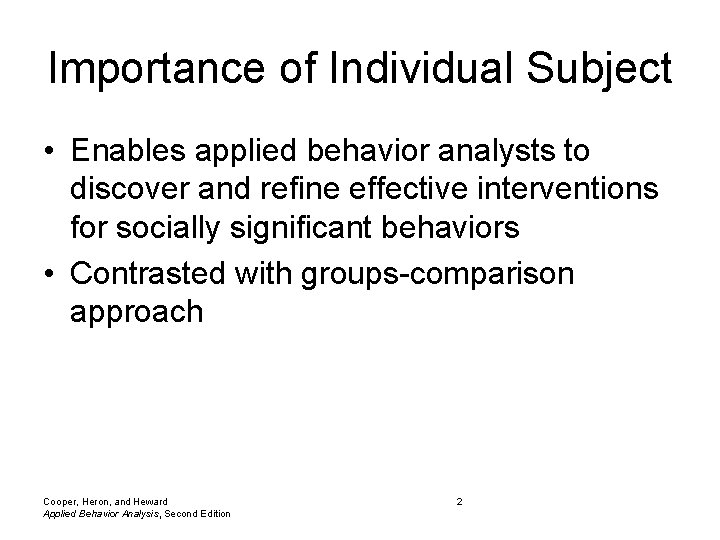 Importance of Individual Subject

• Enables applied behavior analysts to discover and refine effective interventions for socially significant behaviors

• Contrasted with groups-comparison approach

Cooper, Heron, and Heward
Applied Behavior Analysis, Second Edition

2